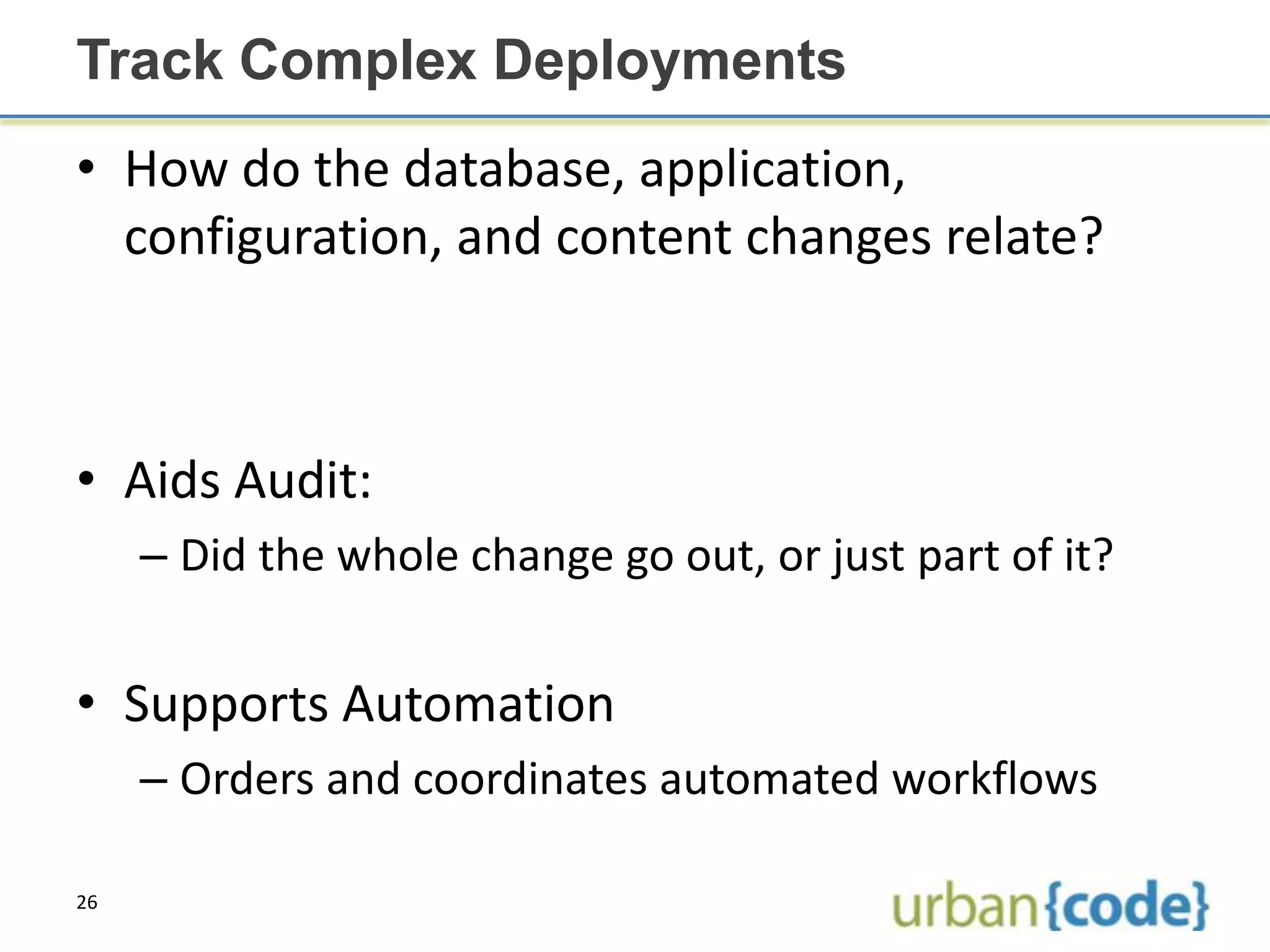 Track Complex Deployments

• How do the database, application, configuration, and content changes relate?

• Aids Audit:
– Did the whole change go out, or just part of it?

• Supports Automation
– Orders and coordinates automated workflows

26

urban{code}